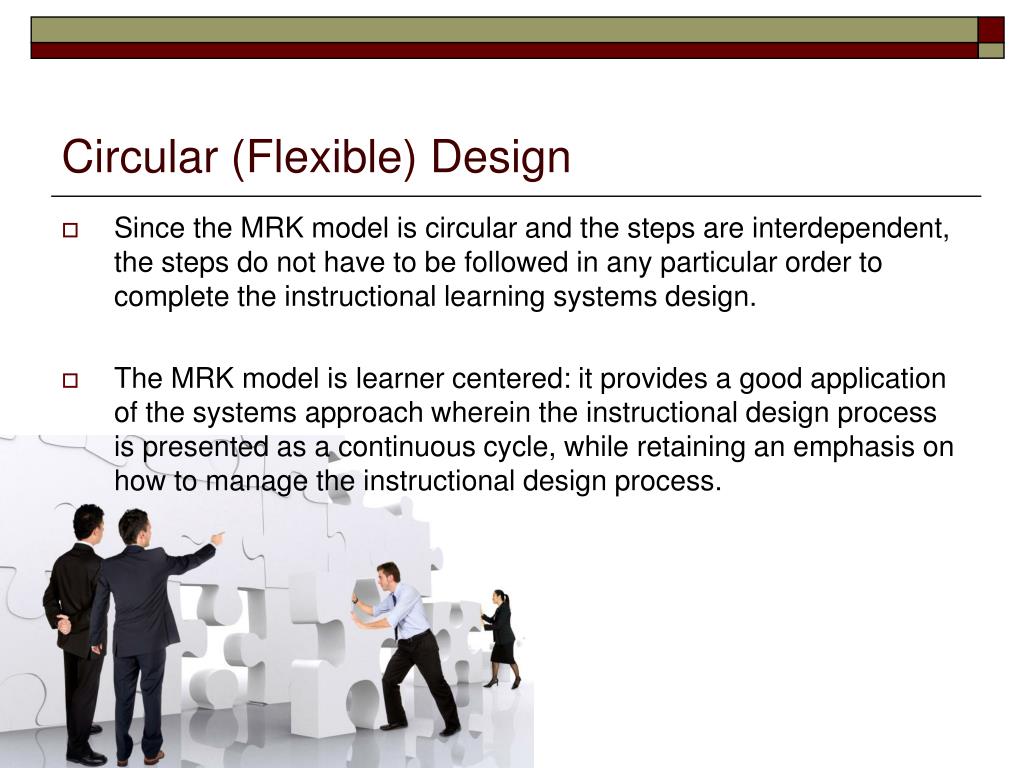 Circular (Flexible) Design

Since the MRK model is circular and the steps are interdependent, the steps do not have to be followed in any particular order to complete the instructional learning systems design.

The MRK model is learner centered: it provides a good application of the systems approach wherein the instructional design process is presented as a continuous cycle, while retaining an emphasis on how to manage the instructional design process.